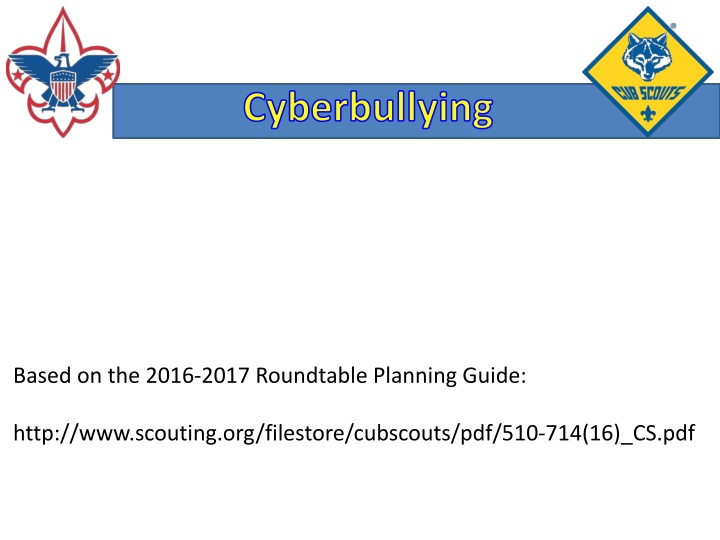 Cyberbullying

CUB SCOUTS

Based on the 2016-2017 Roundtable Planning Guide:

http://www.scouting.org/filestore/cubscouts/pdf/510-714(16)_CS.pdf